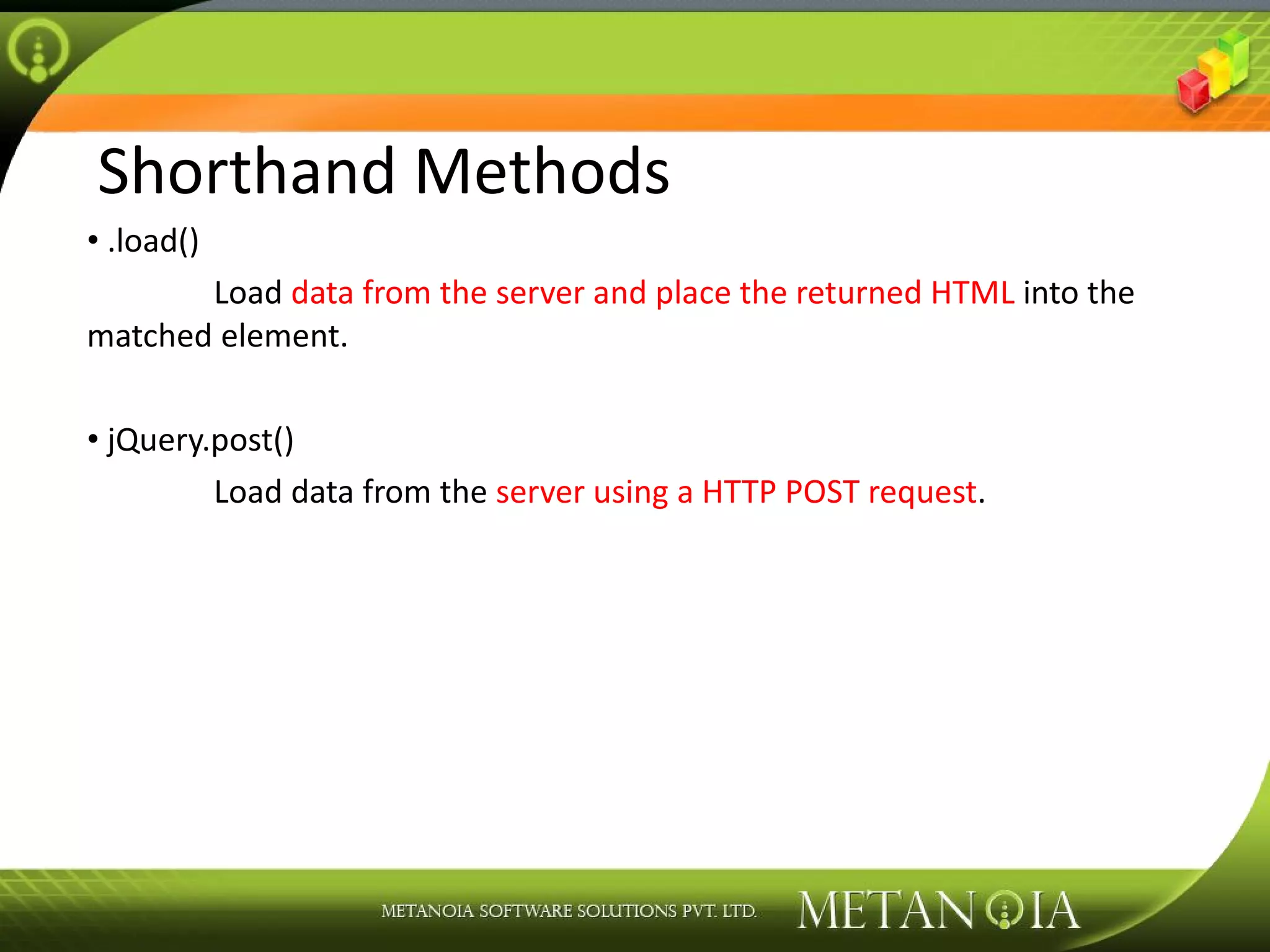 Shorthand Methods

• .load()

Load data from the server and place the returned HTML into the matched element.

• jQuery.post()

Load data from the server using a HTTP POST request.

METANOIA SOFTWARE SOLUTIONS PVT. LTD.

METANOIA